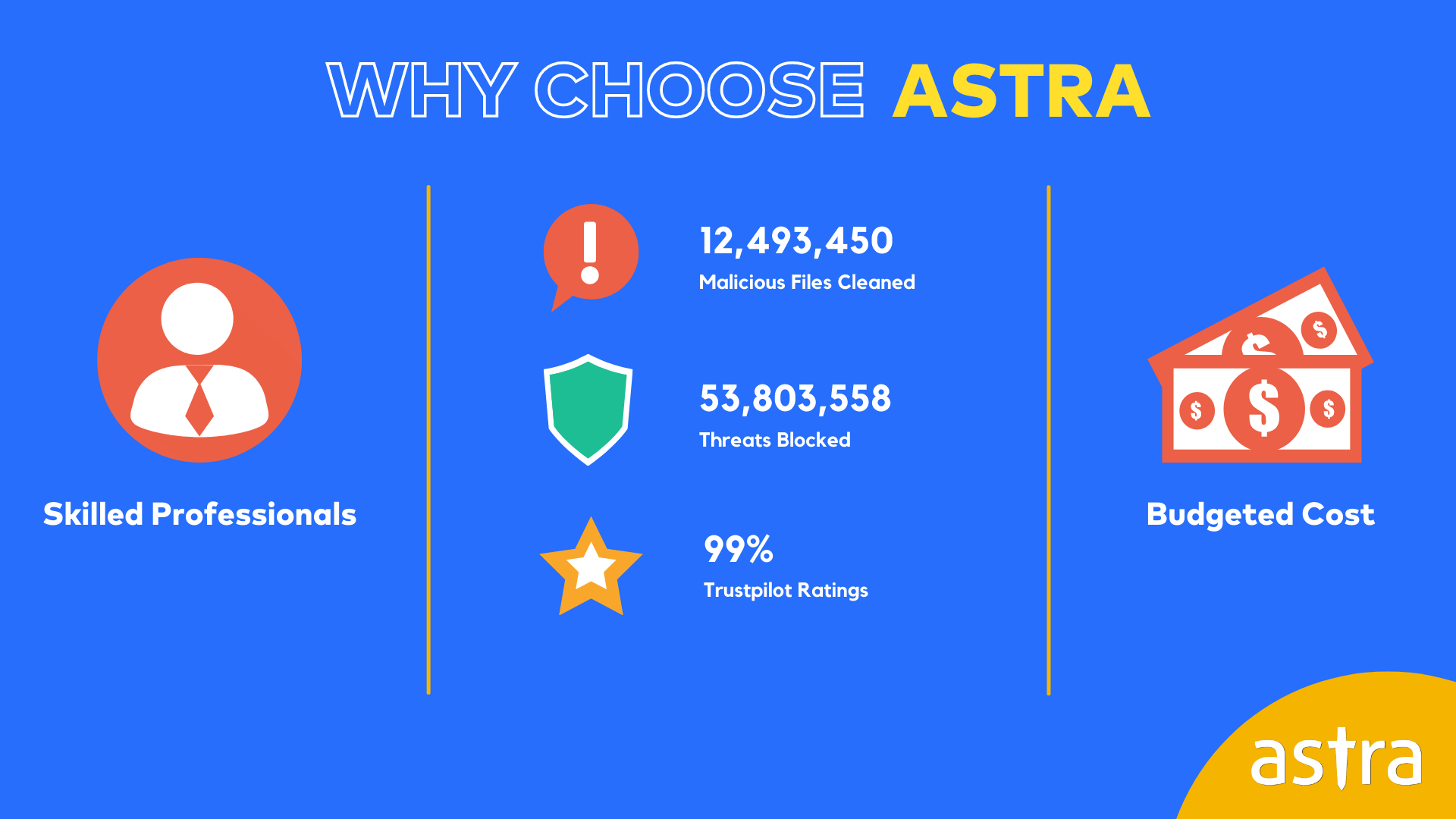 WHY CHOOSE ASTRA

Skilled Professionals

12,493,450
Malicious Files Cleaned

53,803,558
Threats Blocked

99%
Trustpilot Ratings

Budgeted Cost

astra